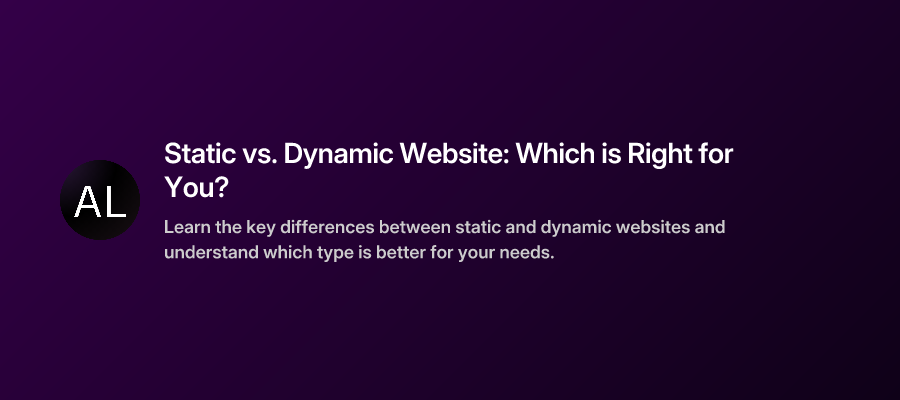 AL

Static vs. Dynamic Website: Which is Right for You?

Learn the key differences between static and dynamic websites and understand which type is better for your needs.